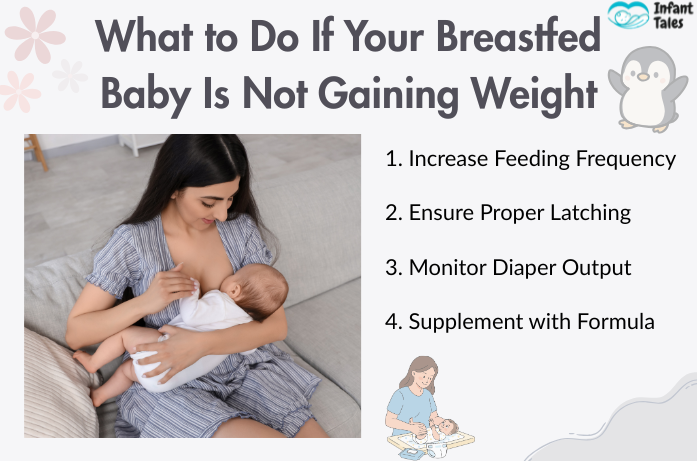 Infant Tales

What to Do If Your Breastfed Baby Is Not Gaining Weight

1. Increase Feeding Frequency

2. Ensure Proper Latching

3. Monitor Diaper Output

4. Supplement with Formula